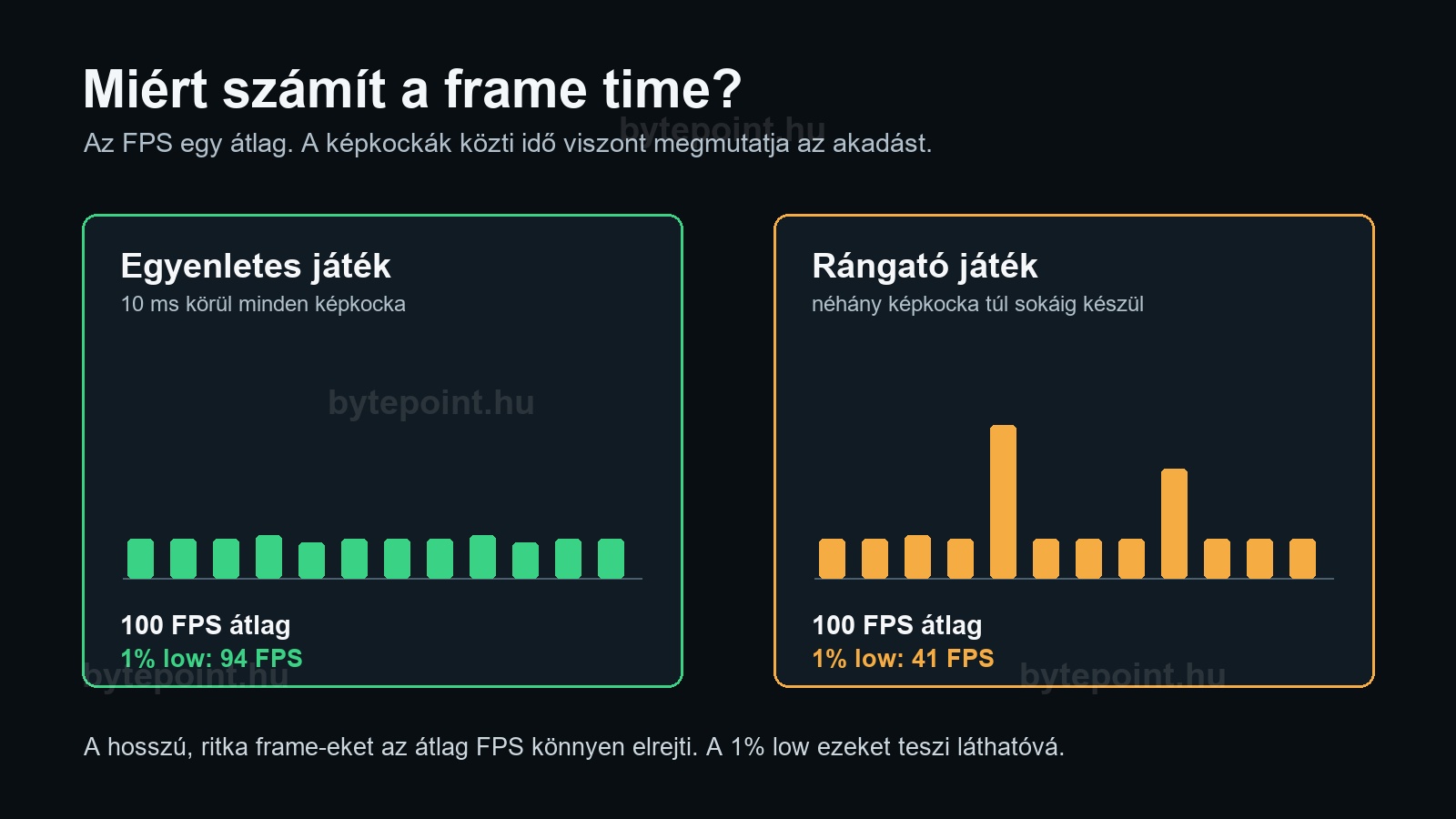 Miért számít a frame time?
bytepoint.hu
Az FPS egy átlag. A képkockák közti idő viszont megmutatja az akadást.

Egyenletes játék
10 ms körül minden képkocka
bytepoint.hu
100 FPS átlag
1% low: 94 FPS
bytepoint.hu

Rángató játék
néhány képkocka túl sokáig készül
100 FPS átlag
1% low: 41 FPS
bytepoint.hu

A hosszú, ritka frame-eket az átlag FPS könnyen elrejti. A 1% low ezeket teszi láthatóvá.